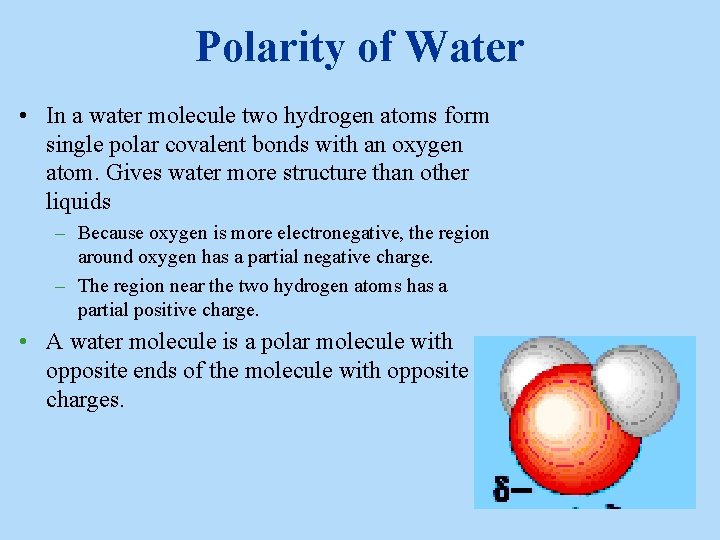 Polarity of Water

• In a water molecule two hydrogen atoms form single polar covalent bonds with an oxygen atom. Gives water more structure than other liquids

– Because oxygen is more electronegative, the region around oxygen has a partial negative charge.

– The region near the two hydrogen atoms has a partial positive charge.

• A water molecule is a polar molecule with opposite ends of the molecule with opposite charges.

$\delta-$